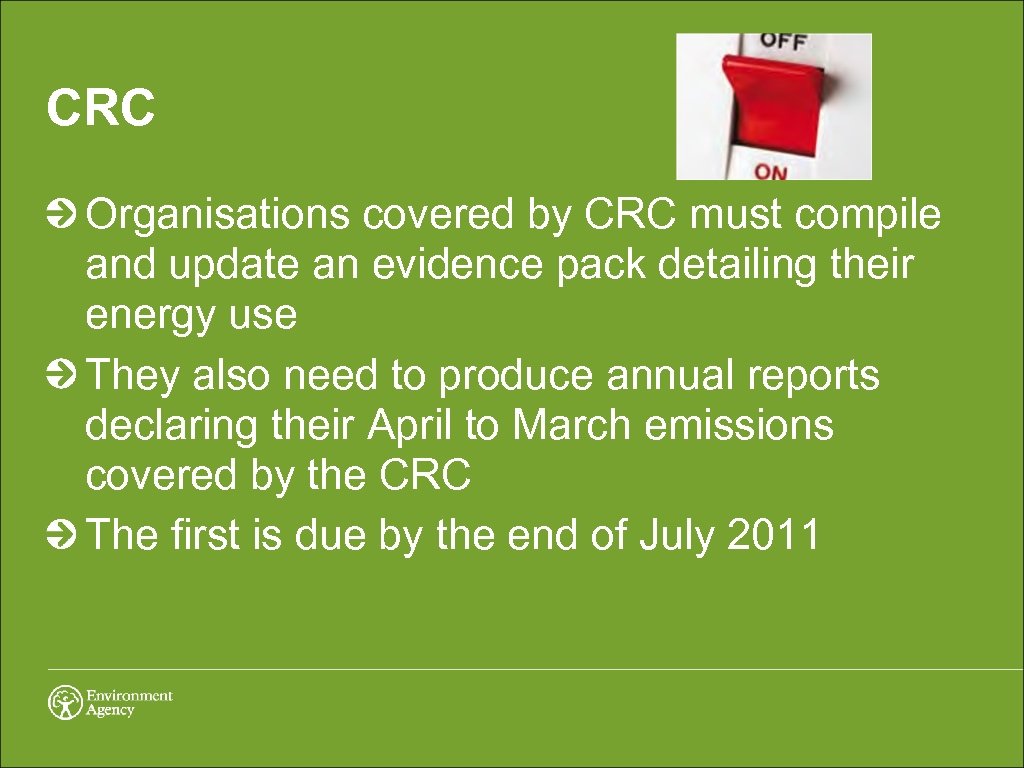 CRC

OFF

ON

Organisations covered by CRC must compile and update an evidence pack detailing their energy use

They also need to produce annual reports declaring their April to March emissions covered by the CRC

The first is due by the end of July 2011

Environment Agency